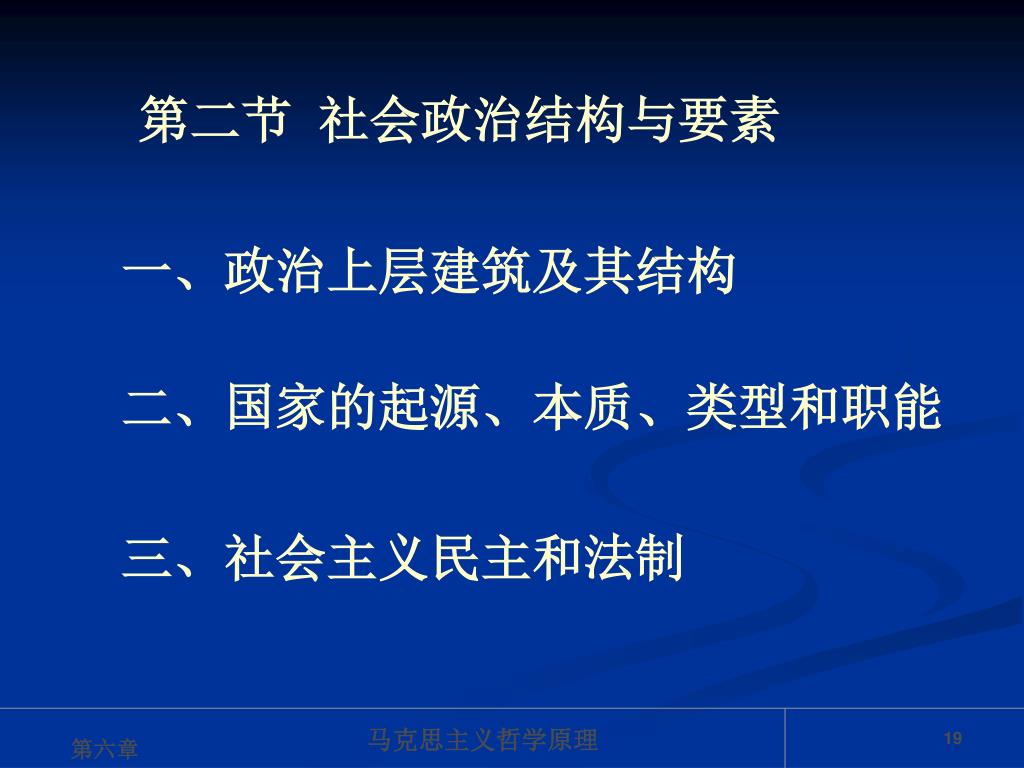 第二节 社会政治结构与要素

一、政治上层建筑及其结构

二、国家的起源、本质、类型和职能

三、社会主义民主和法制

第六章

马克思主义哲学原理

19